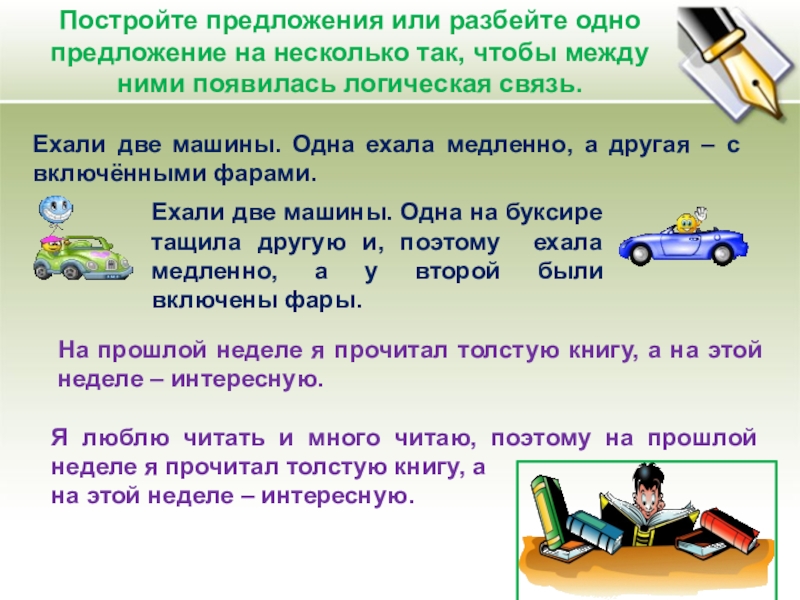 Постройте предложения или разбейте одно предложение на несколько так, чтобы между ними появилась логическая связь.

Ехали две машины. Одна ехала медленно, а другая – с включёнными фарами.

Ехали две машины. Одна на буксире тащила другую и, поэтому ехала медленно, а у второй были включены фары.

На прошлой неделе я прочитал толстую книгу, а на этой неделе – интересную.

Я люблю читать и много читаю, поэтому на прошлой неделе я прочитал толстую книгу, а на этой неделе – интересную.